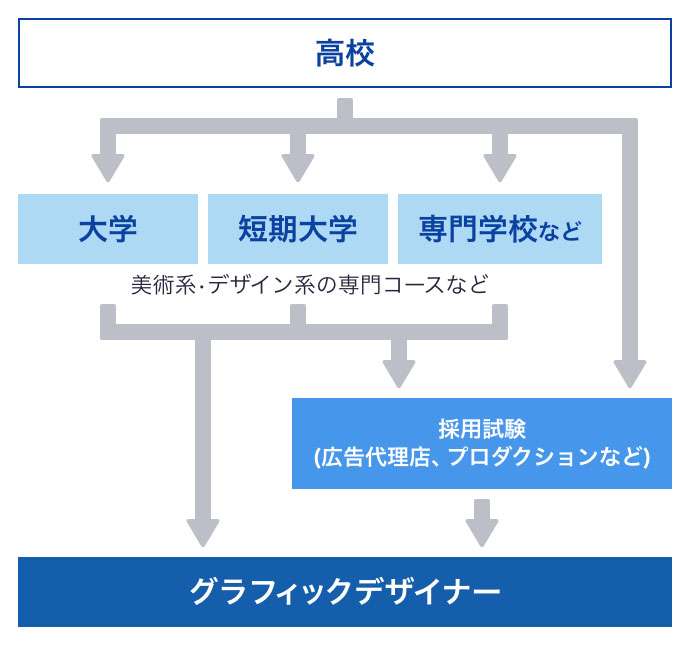 高校

大学

短期大学

専門学校など

美術系･デザイン系の専門コースなど

採用試験
(広告代理店、プロダクションなど)

グラフィックデザイナー